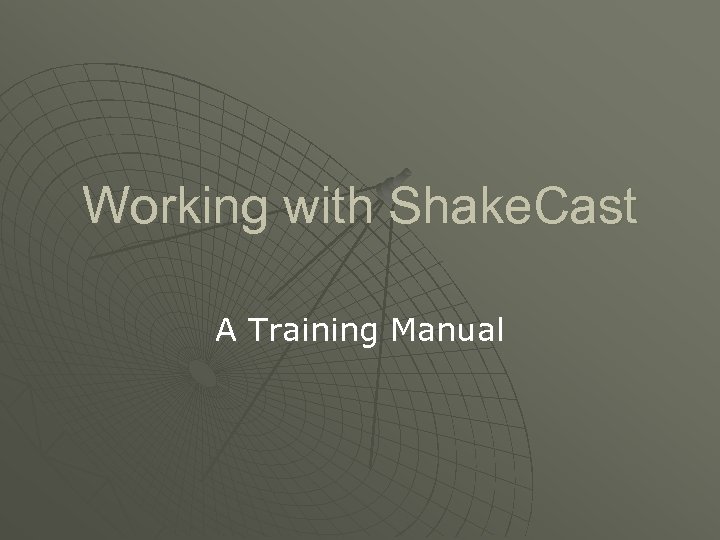 Working with ShakeCast

A Training Manual